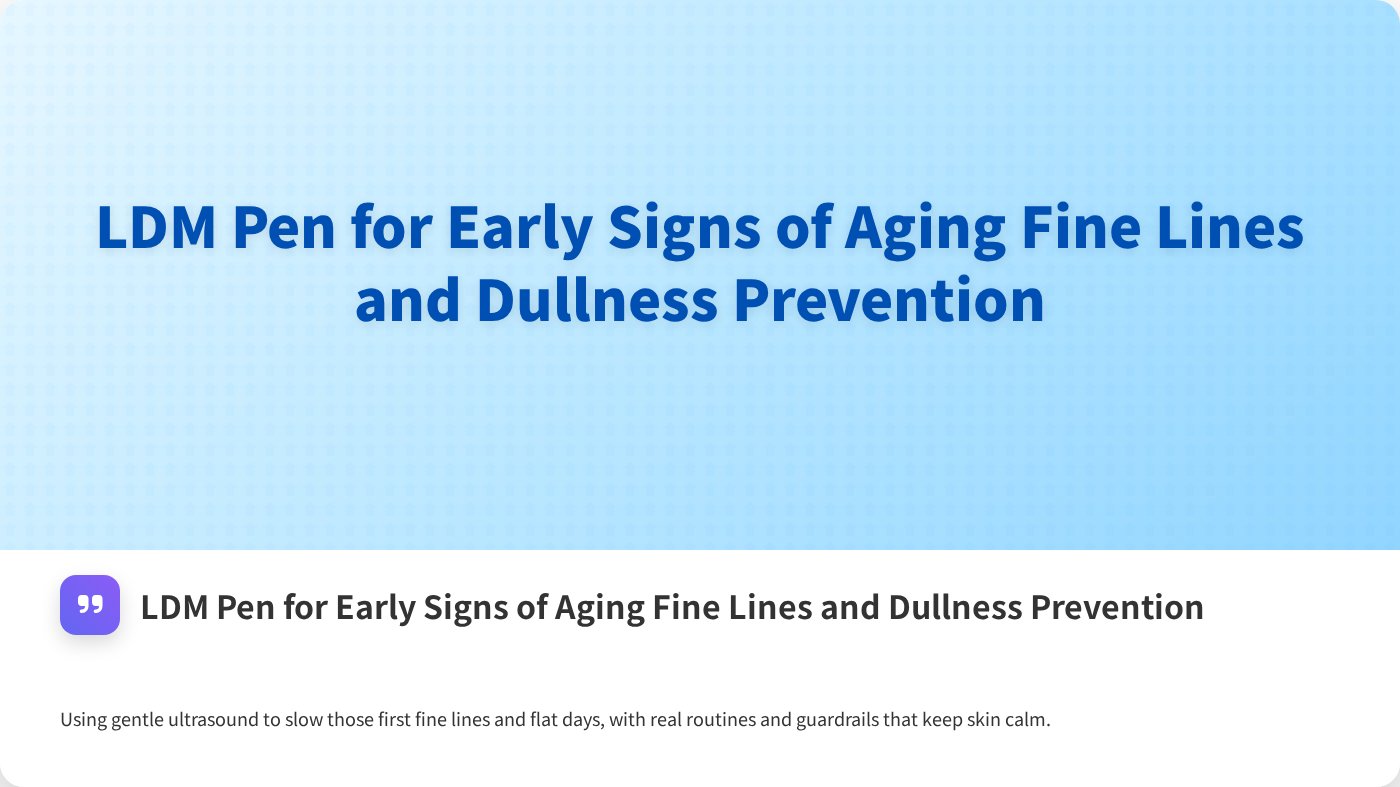 LDM Pen for Early Signs of Aging Fine Lines and Dullness Prevention

LDM Pen for Early Signs of Aging Fine Lines and Dullness Prevention

Using gentle ultrasound to slow those first fine lines and flat days, with real routines and guardrails that keep skin calm.